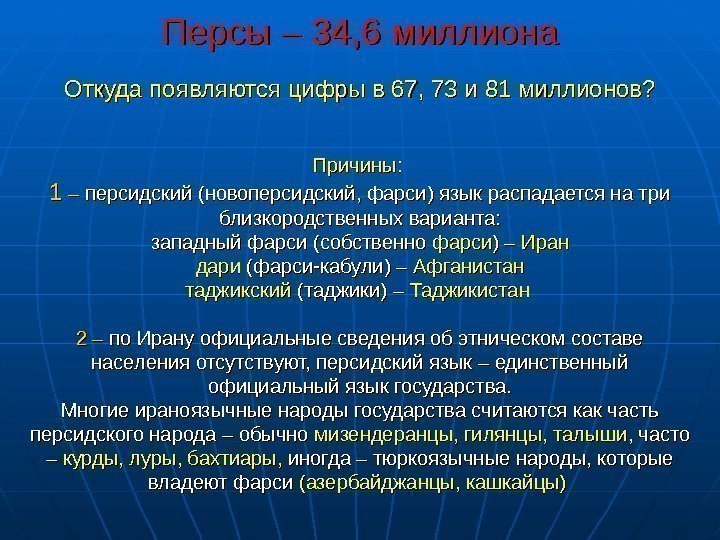 Персы – 34,6 миллиона

Откуда появляются цифры в 67, 73 и 81 миллионов?

Причины:
1 – персидский (новоперсидский, фарси) язык распадается на три близкородственных варианта:
западный фарси (собственно фарси) – Иран
дари (фарси-кабули) – Афганистан
таджикский (таджики) – Таджикистан

2 – по Ирану официальные сведения об этническом составе населения отсутствуют, персидский язык – единственный официальный язык государства.
Многие ираноязычные народы государства считаются как часть персидского народа – обычно мизендеранцы, гилянцы, талыши, часто – курды, луры, бахтиары, иногда – тюркоязычные народы, которые владеют фарси (азербайджанцы, кашкайцы)